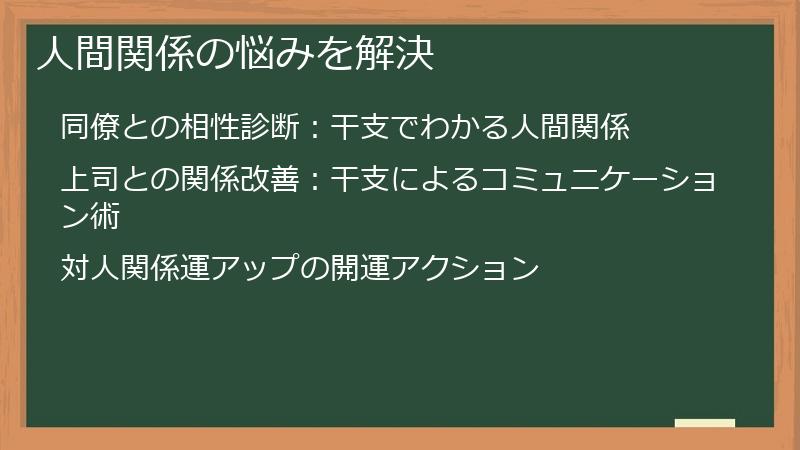 人間関係の悩みを解決

同僚との相性診断：干支でわかる人間関係

上司との関係改善：干支によるコミュニケーション術

対人関係運アップの開運アクション